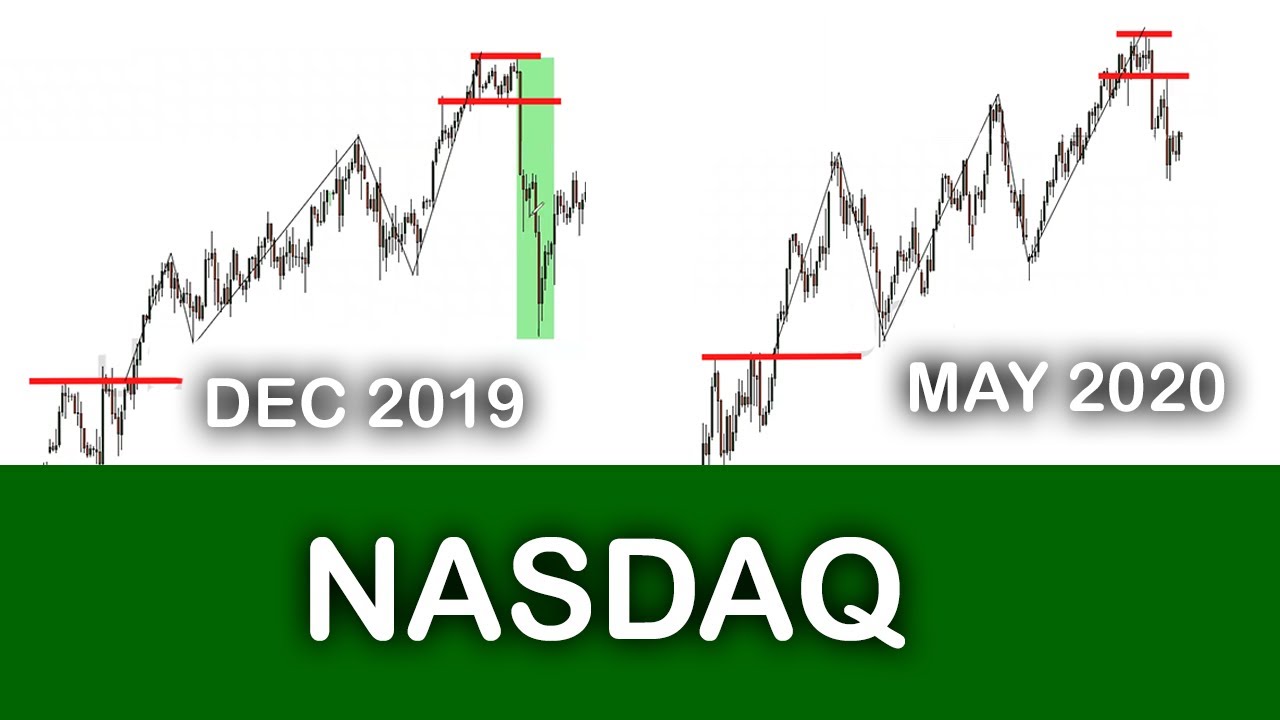 DEC 2019

MAY 2020

NASDAQ